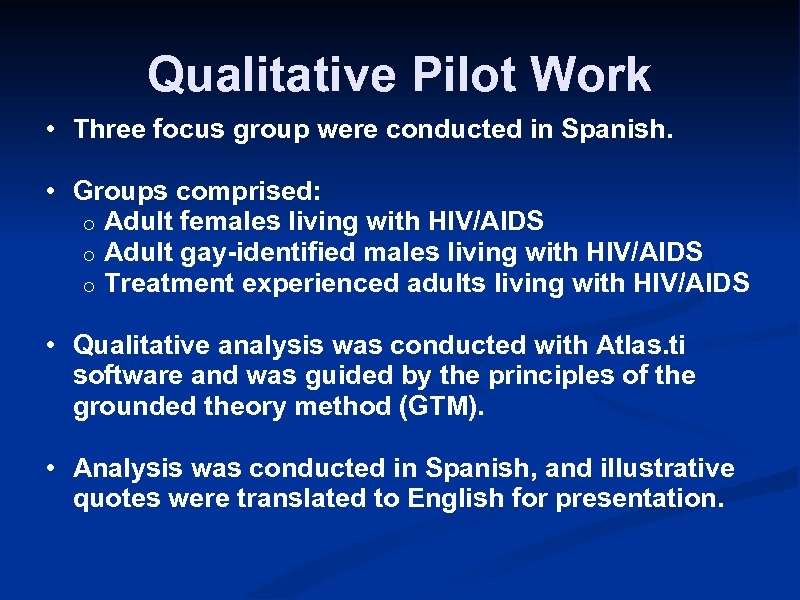 Qualitative Pilot Work

• Three focus group were conducted in Spanish.

• Groups comprised:
  o Adult females living with HIV/AIDS
  o Adult gay-identified males living with HIV/AIDS
  o Treatment experienced adults living with HIV/AIDS

• Qualitative analysis was conducted with Atlas.ti software and was guided by the principles of the grounded theory method (GTM).

• Analysis was conducted in Spanish, and illustrative quotes were translated to English for presentation.